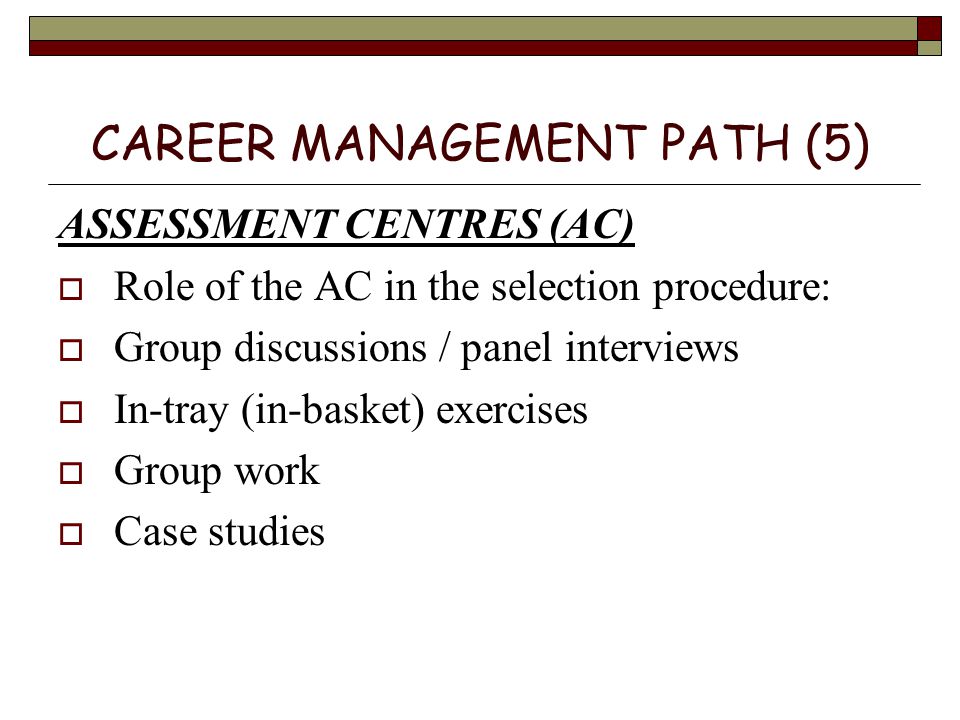 CAREER MANAGEMENT PATH (5)

ASSESSMENT CENTRES (AC)

Role of the AC in the selection procedure:
Group discussions / panel interviews
In-tray (in-basket) exercises
Group work
Case studies